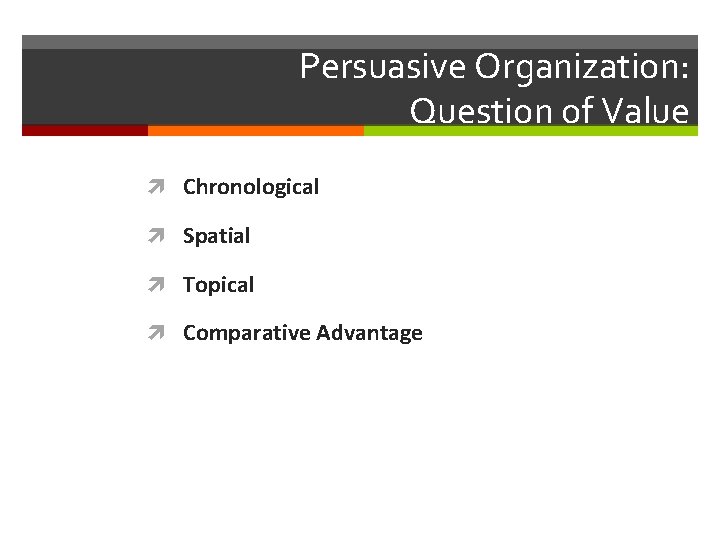 Persuasive Organization:
Question of Value

Chronological

Spatial

Topical

Comparative Advantage